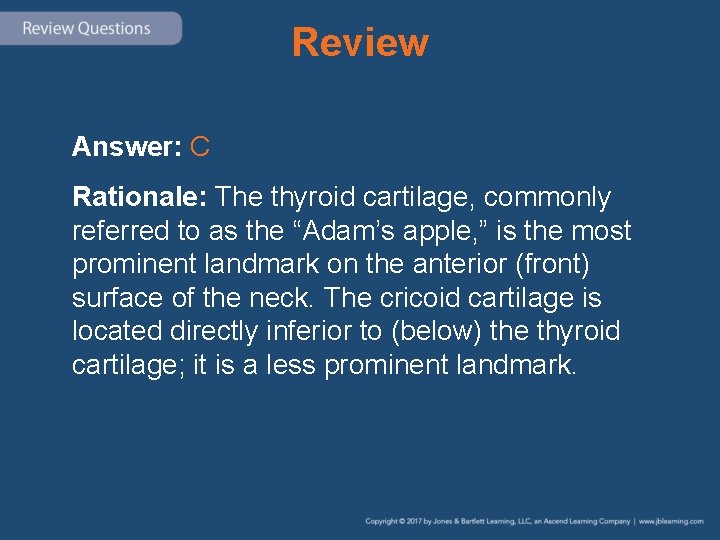 Review Questions

Review

Answer: C

Rationale: The thyroid cartilage, commonly referred to as the “Adam’s apple,” is the most prominent landmark on the anterior (front) surface of the neck. The cricoid cartilage is located directly inferior to (below) the thyroid cartilage; it is a less prominent landmark.

Copyright © 2017 by Jones & Bartlett Learning, LLC, an Ascend Learning Company | www.jblearning.com